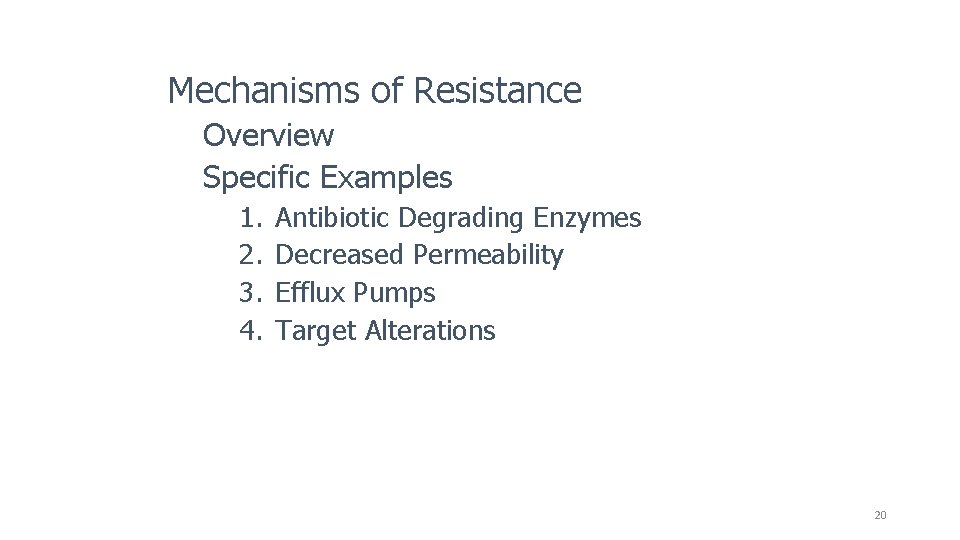 Mechanisms of Resistance

Overview

Specific Examples

1. Antibiotic Degrading Enzymes
2. Decreased Permeability
3. Efflux Pumps
4. Target Alterations

20